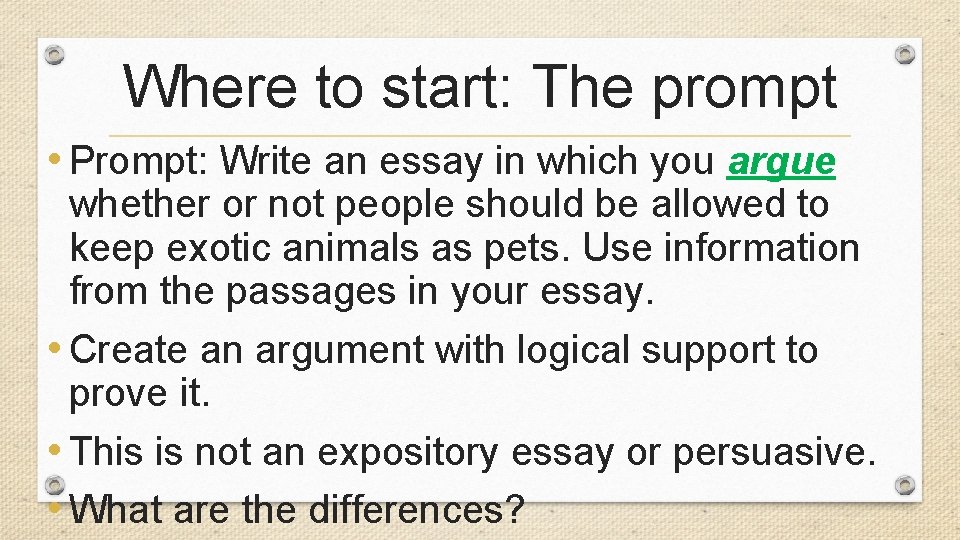 Where to start: The prompt

• Prompt: Write an essay in which you argue whether or not people should be allowed to keep exotic animals as pets. Use information from the passages in your essay.

• Create an argument with logical support to prove it.

• This is not an expository essay or persuasive.

• What are the differences?